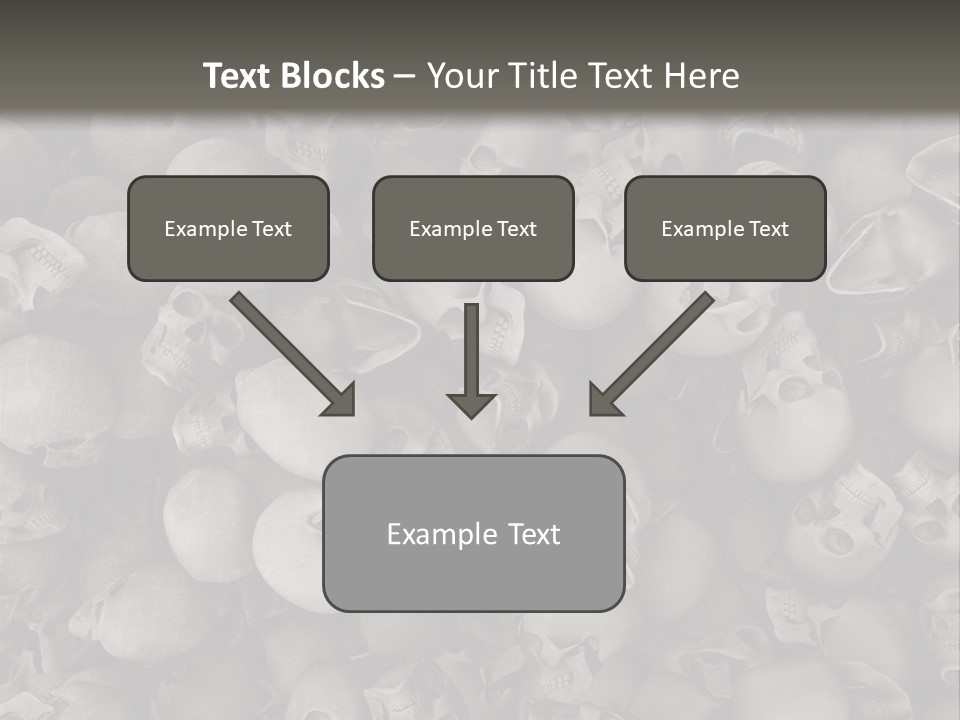 Text Blocks – Your Title Text Here

Example Text

Example Text

Example Text

Example Text